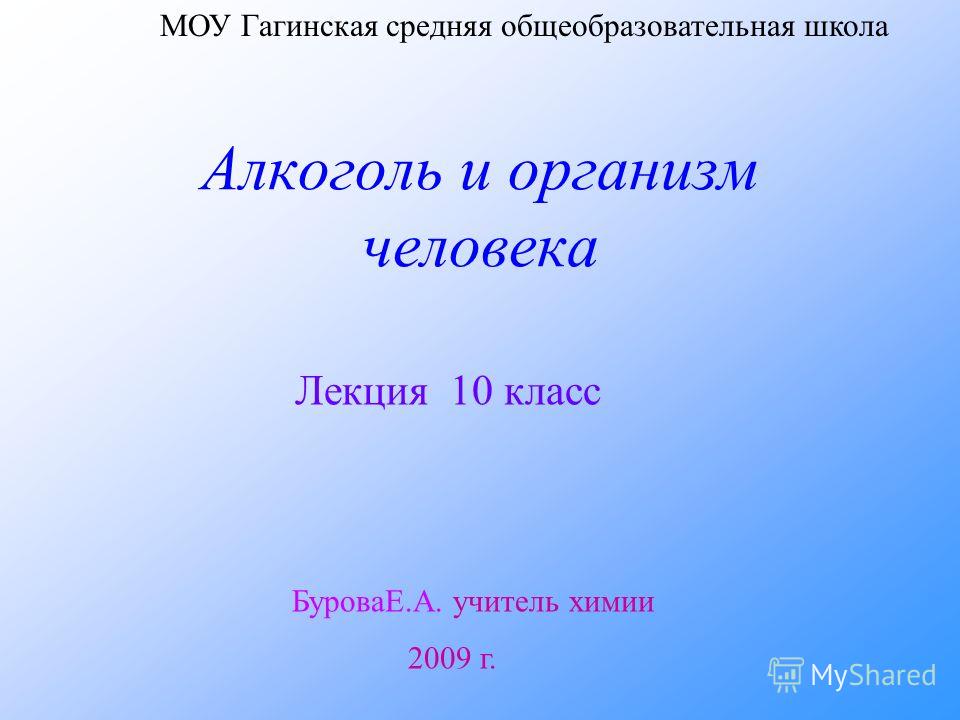 МОУ Гагинская средняя общеобразовательная школа

Алкоголь и организм человека

Лекция 10 класс

БуроваЕ.А. учитель химии

2009 г.

MyShared